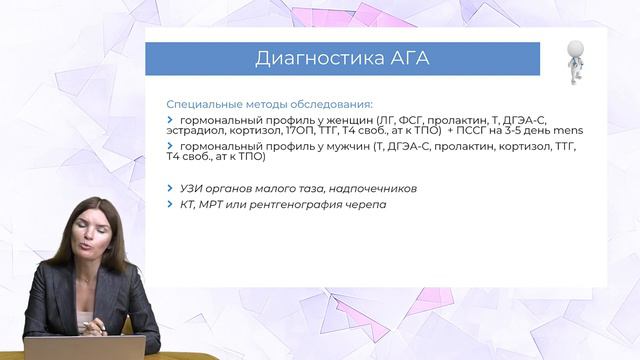 Диагностика АГА

Специальные методы обследования:

› гормональный профиль у женщин (ЛГ, ФСГ, пролактин, Т, ДГЭА-С, эстрадиол, кортизол, 17ОП, ТТГ, Т4 своб., ат к ТПО) + ПССГ на 3-5 день mens

› гормональный профиль у мужчин (Т, ДГЭА-С, пролактин, кортизол, ТТГ, Т4 своб., ат к ТПО)

› УЗИ органов малого таза, надпочечников

› КТ, МРТ или рентгенография черепа